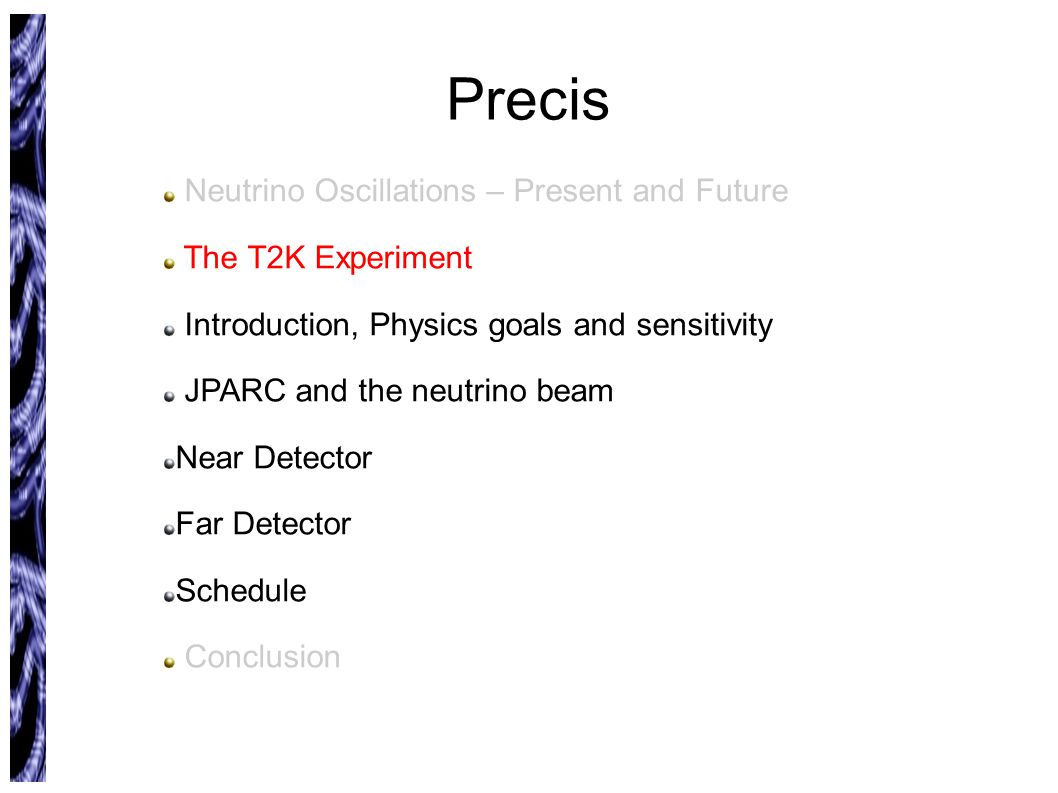 Precis

Neutrino Oscillations – Present and Future

The T2K Experiment

Introduction, Physics goals and sensitivity

JPARC and the neutrino beam

Near Detector

Far Detector

Schedule

Conclusion